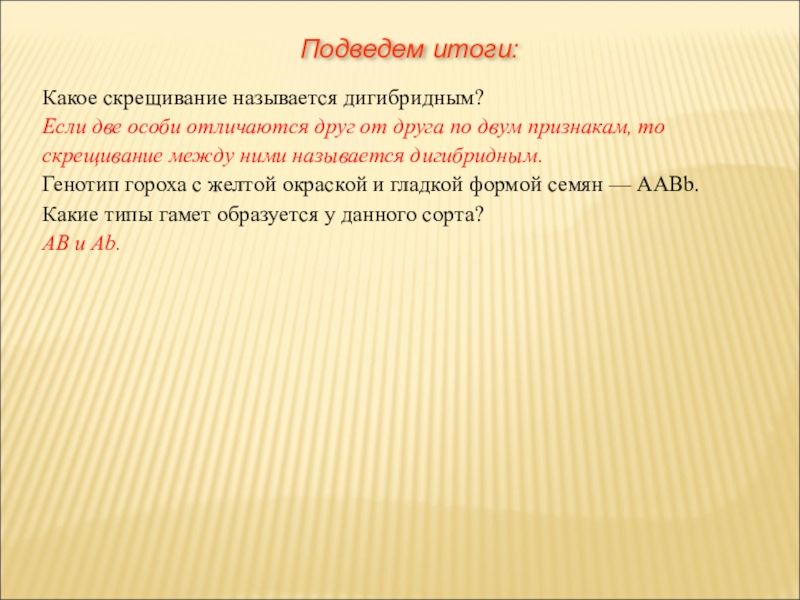 Подведем итоги:

Какое скрещивание называется дигибридным?
Если две особи отличаются друг от друга по двум признакам, то скрещивание между ними называется дигибридным.
Генотип гороха с желтой окраской и гладкой формой семян — AABb.
Какие типы гамет образуется у данного сорта?
AB и Ab.